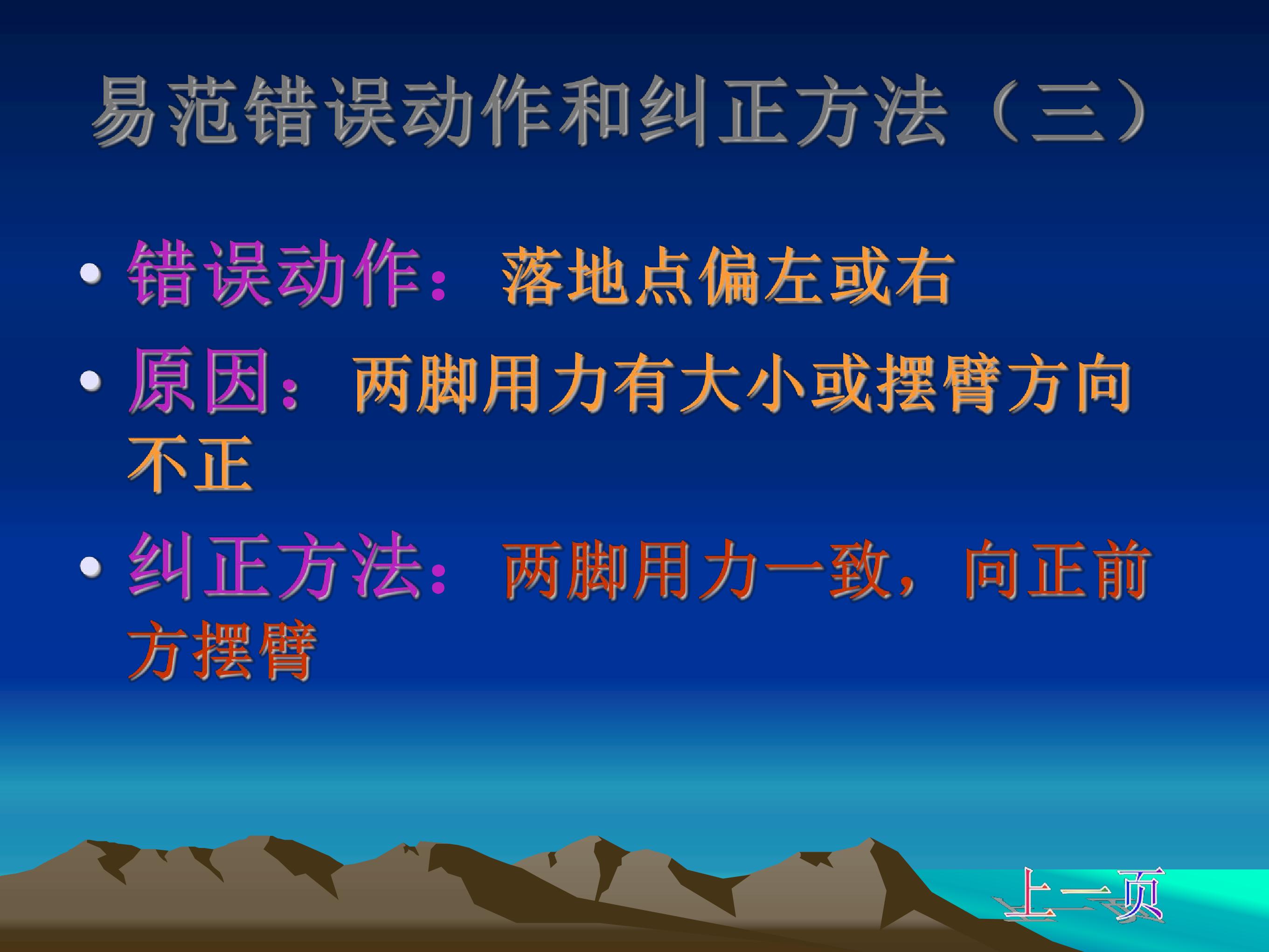 易范错误动作和纠正方法（三）

• 错误动作：落地点偏左或右

• 原因：两脚用力有大小或摆臂方向不正

• 纠正方法：两脚用力一致，向正前方摆臂

上一页